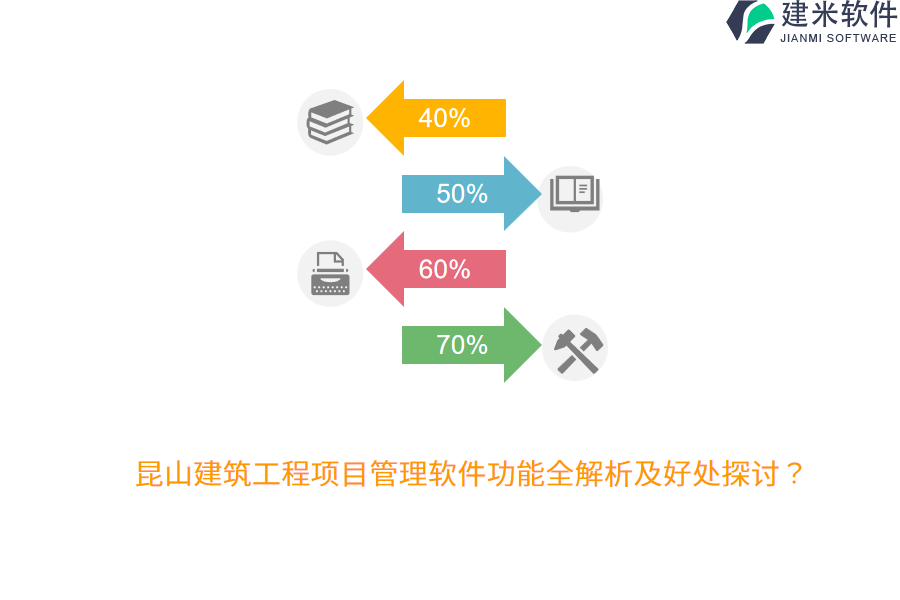 建米软件
JIANMI SOFTWARE

40%

50%

60%

70%

昆山建筑工程项目管理软件功能全解析及好处探讨？